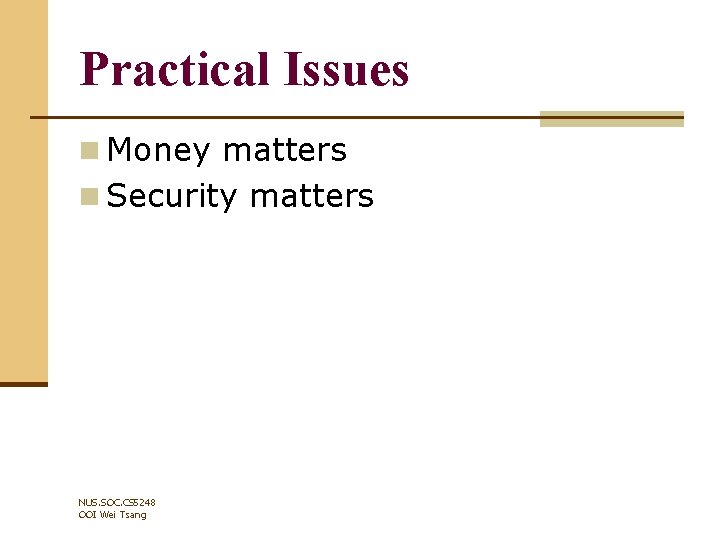 Practical Issues

Money matters
Security matters

NUS.SOC.CS5248
OOI Wei Tsang